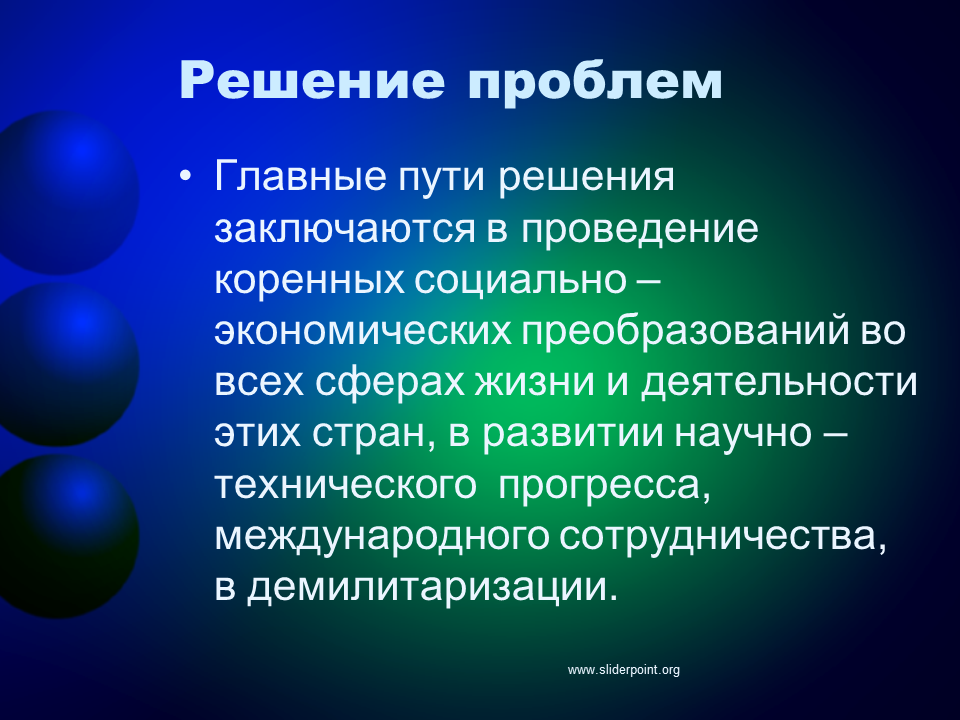 Решение проблем

• Главные пути решения заключаются в проведение коренных социально – экономических преобразований во всех сферах жизни и деятельности этих стран, в развитии научно – технического прогресса, международного сотрудничества, в демилитаризации.

www.sliderpoint.org